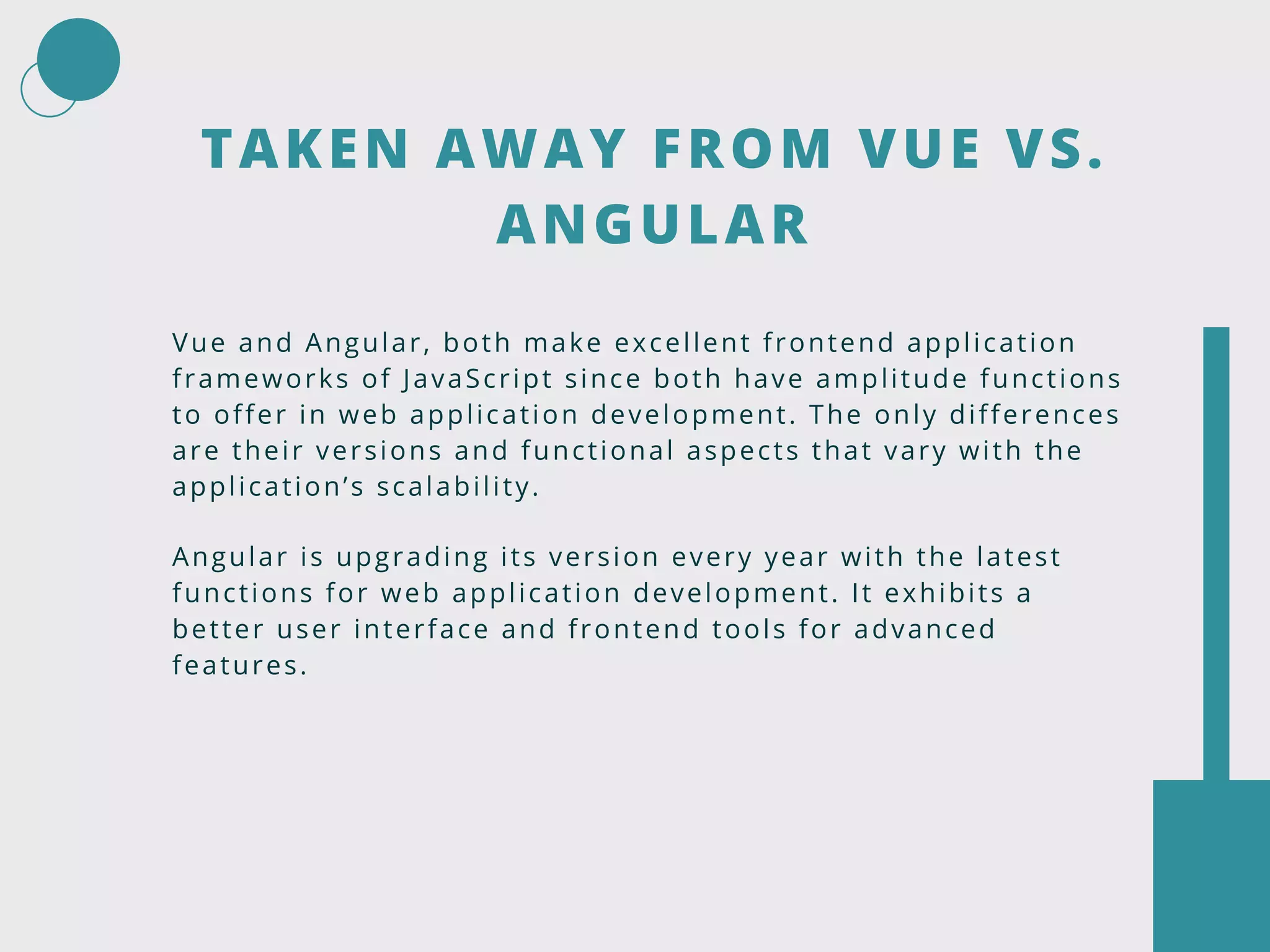 TAKEN AWAY FROM VUE VS. ANGULAR

Vue and Angular, both make excellent frontend application frameworks of JavaScript since both have amplitude functions to offer in web application development. The only differences are their versions and functional aspects that vary with the application’s scalability.

Angular is upgrading its version every year with the latest functions for web application development. It exhibits a better user interface and frontend tools for advanced features.